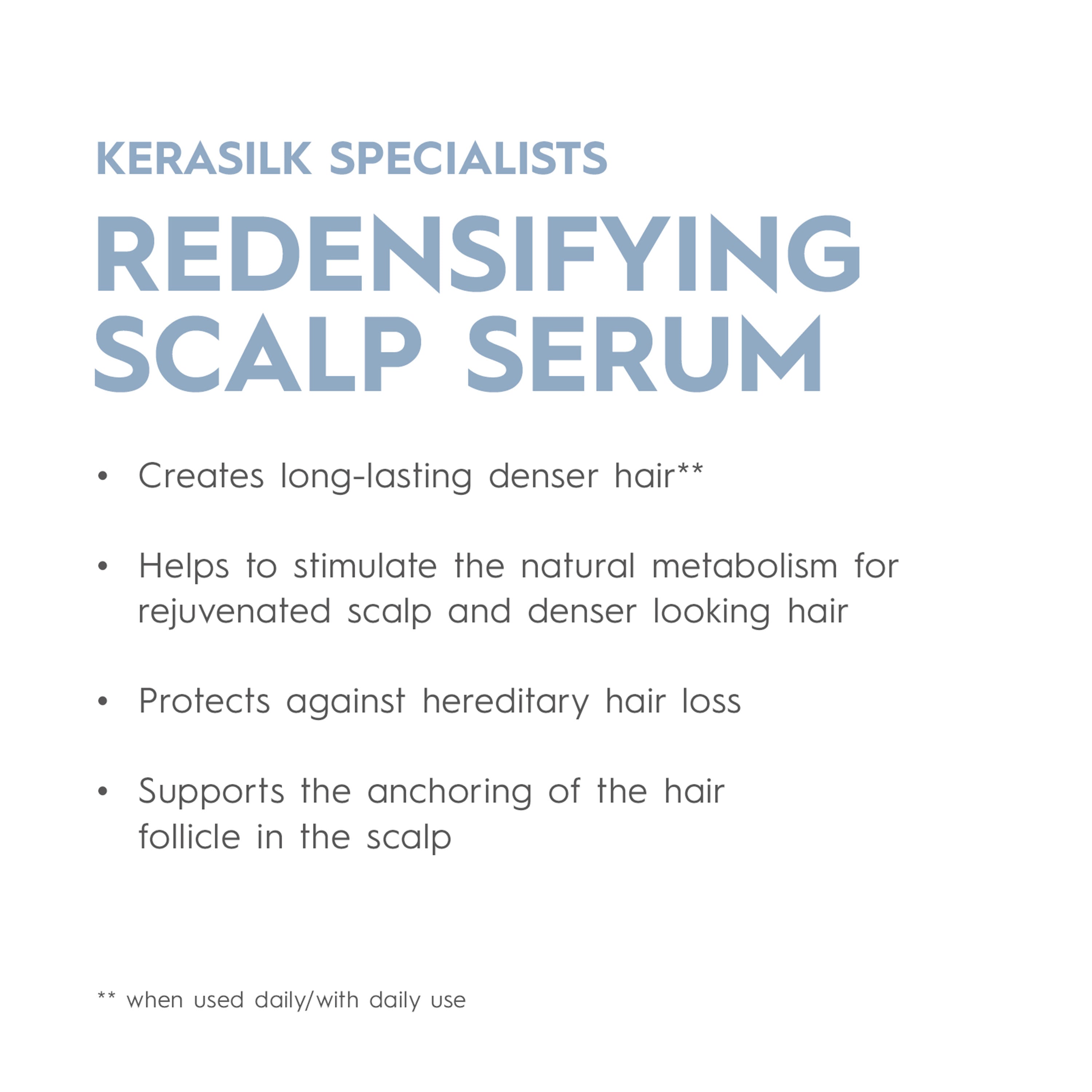 KERASILK SPECIALISTS
REDENSIFYING SCALP SERUM

• Creates long-lasting denser hair**

• Helps to stimulate the natural metabolism for rejuvenated scalp and denser looking hair

• Protects against hereditary hair loss

• Supports the anchoring of the hair follicle in the scalp

** when used daily/with daily use